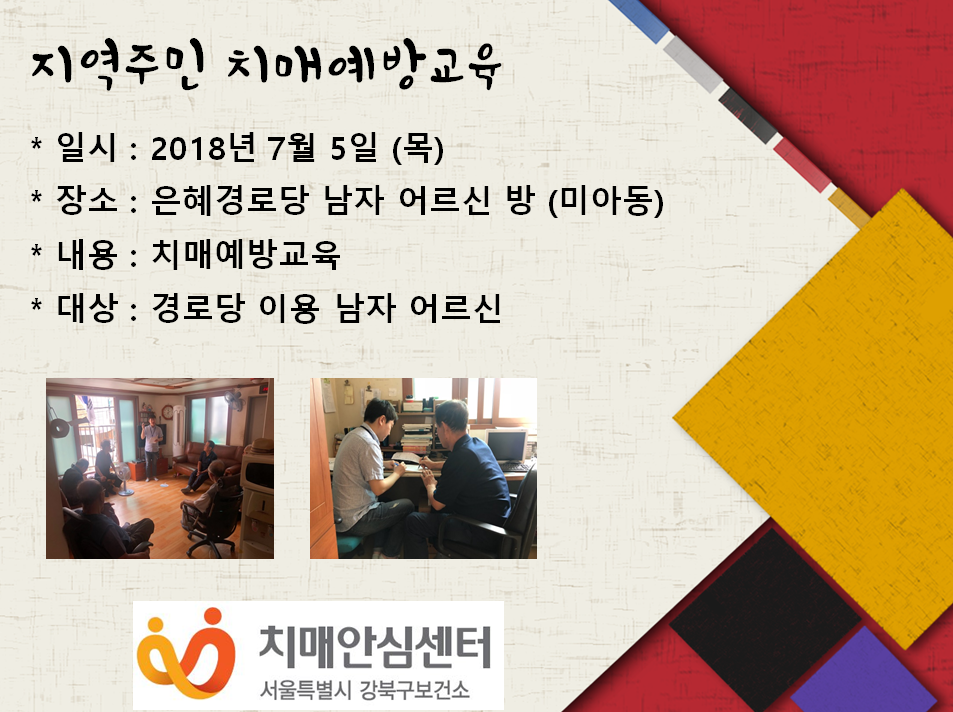 지역주민 치매예방교육

* 일시 : 2018년 7월 5일 (목)

* 장소 : 은혜경로당 남자 어르신 방 (미아동)

* 내용 : 치매예방교육

* 대상 : 경로당 이용 남자 어르신

치매안심센터
서울특별시 강북구보건소